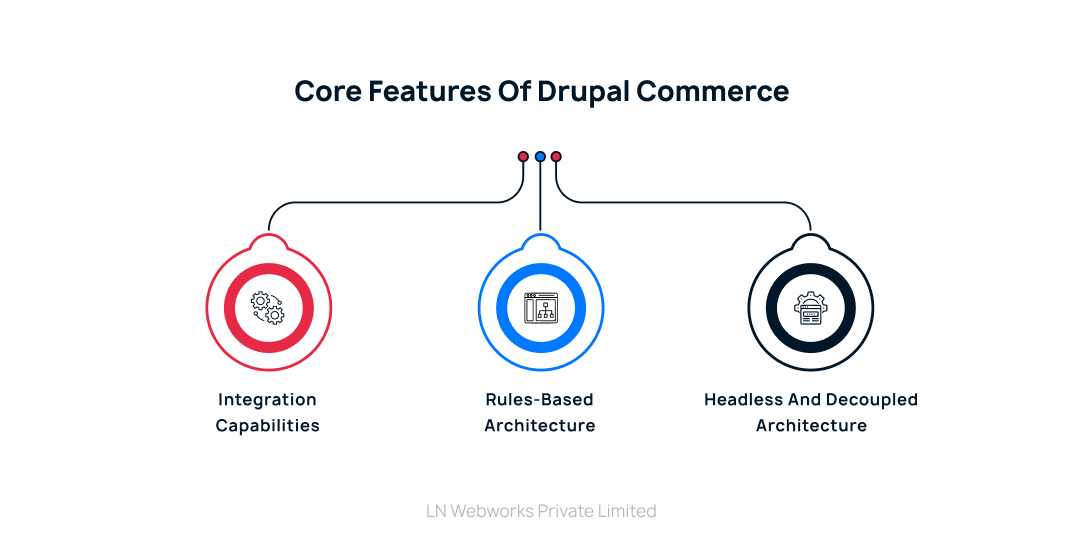 Core Features Of Drupal Commerce

Integration Capabilities

Rules-Based Architecture

Headless And Decoupled Architecture

LN Webworks Private Limited